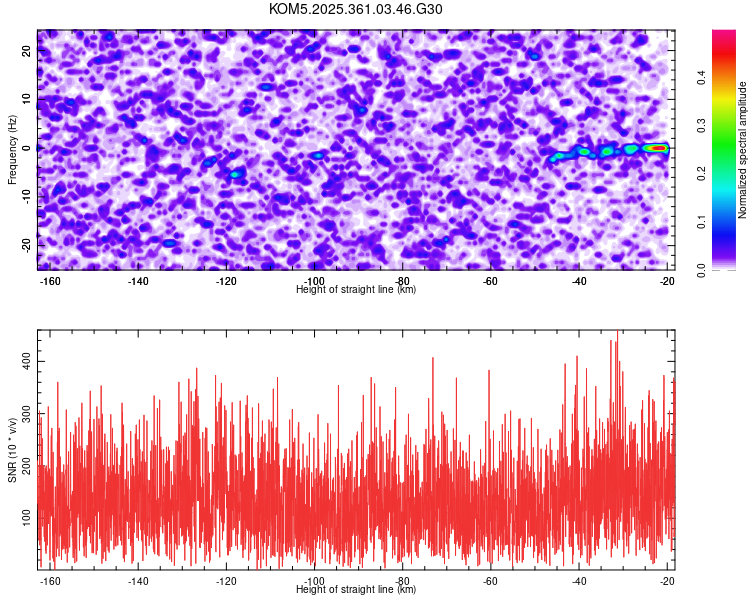 KOM5.2025.361.03.46.G30

Frequency (Hz)
20
10
0
-10
-20

-160 -140 -120 -100 -80 -60 -40 -20
Height of straight line (km)

Normalized spectral amplitude
0.0 0.1 0.2 0.3 0.4

SNR (10 * v/v)
400
300
200
100

-160 -140 -120 -100 -80 -60 -40 -20
Height of straight line (km)